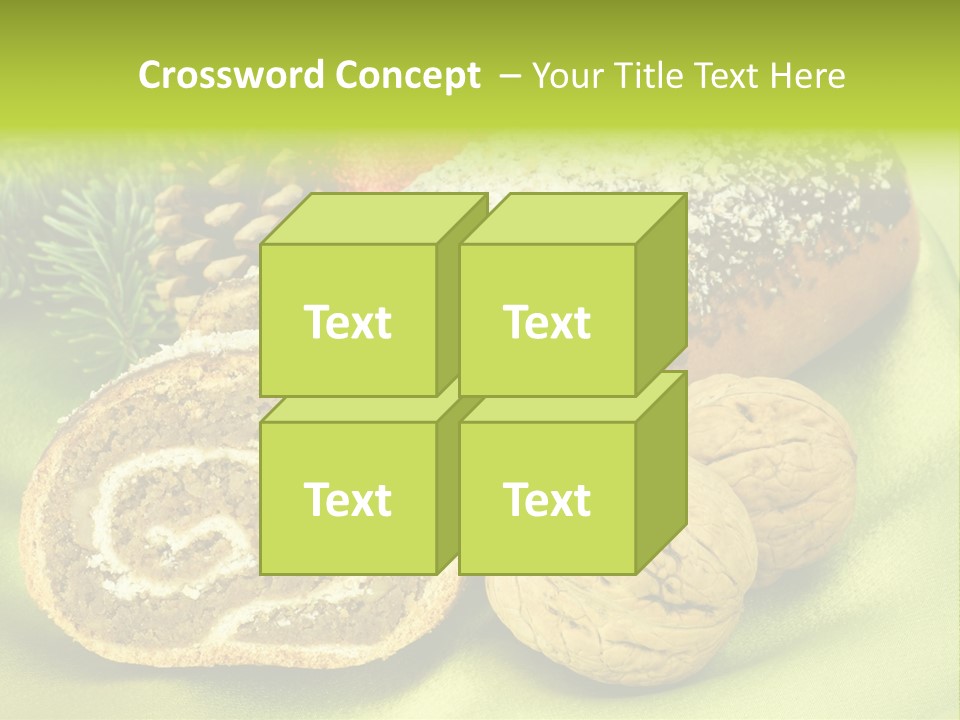 Crossword Concept – Your Title Text Here

Text

Text

Text

Text